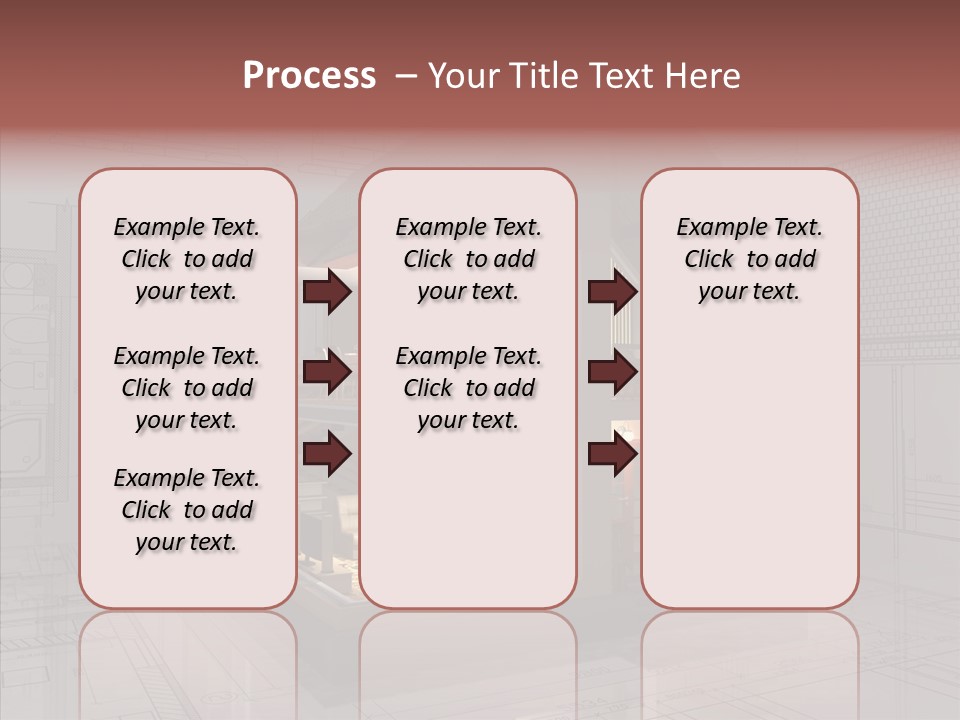 Process – Your Title Text Here

Example Text. Click to add your text.

Example Text. Click to add your text.

Example Text. Click to add your text.

Example Text. Click to add your text.

Example Text. Click to add your text.

Example Text. Click to add your text.